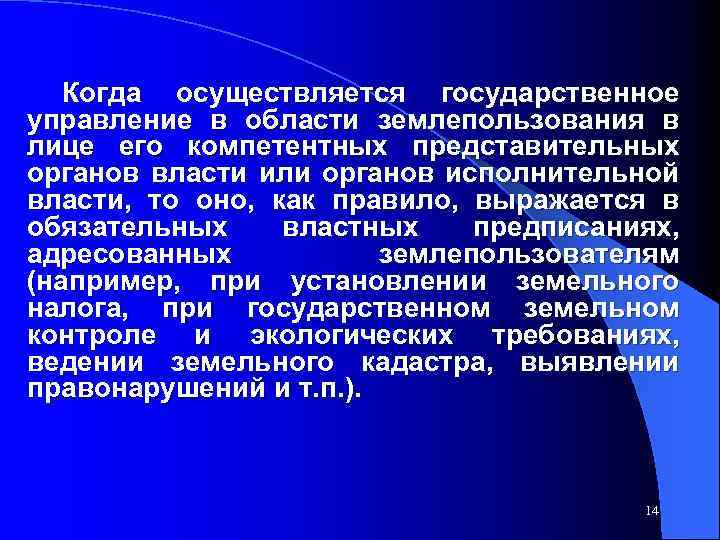 Когда осуществляется государственное управление в области землепользования в лице его компетентных представительных органов власти или органов исполнительной власти, то оно, как правило, выражается в обязательных властных предписаниях, адресованных землепользователям (например, при установлении земельного налога, при государственном земельном контроле и экологических требованиях, ведении земельного кадастра, выявлении правонарушений и т.п.).

14